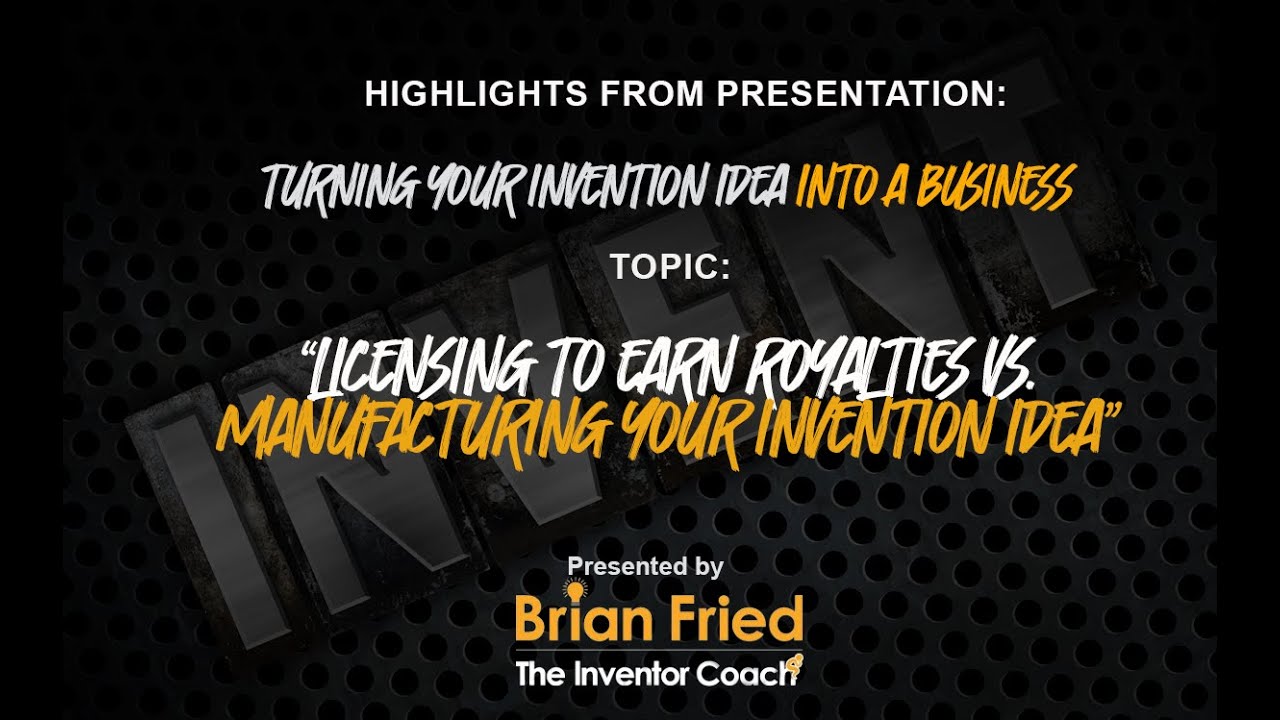 HIGHLIGHTS FROM PRESENTATION:

TURNING YOUR INVENTION IDEA INTO A BUSINESS

TOPIC:

"LICENSING TO EARN ROYALTIES VS. MANUFACTURING YOUR INVENTION IDEA"

INVENT

Presented by
Brian Fried
The Inventor Coach